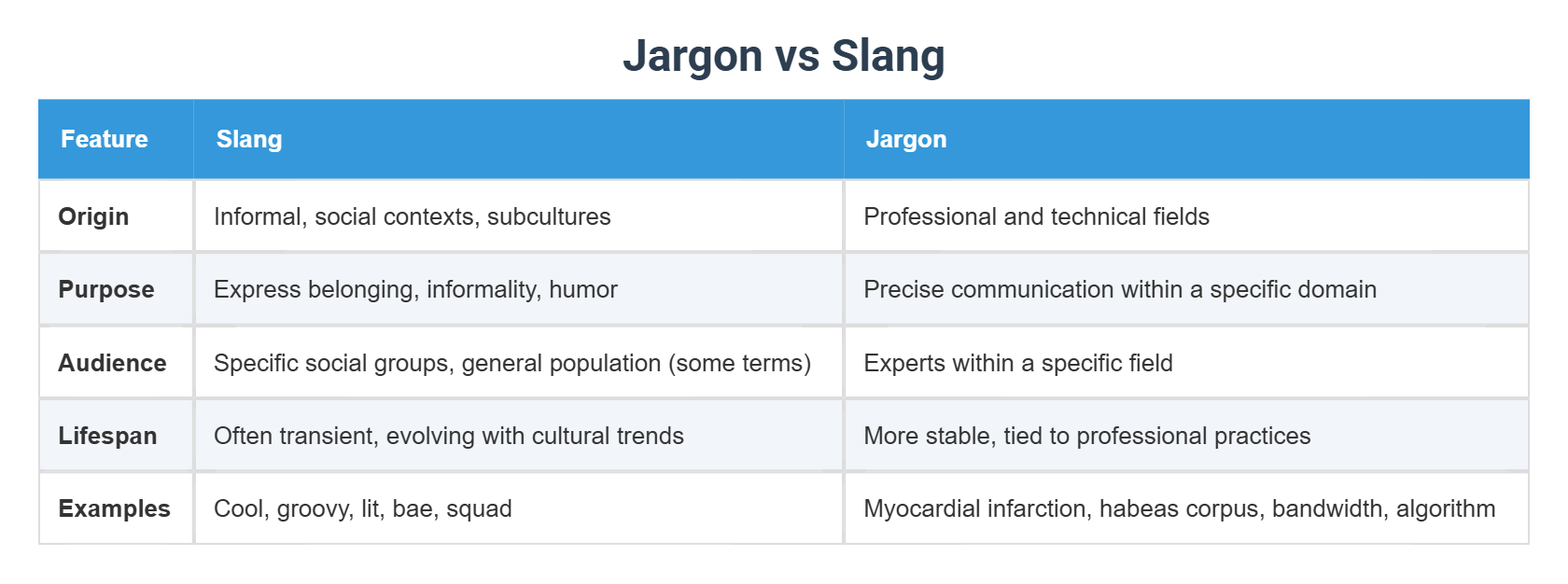 Jargon vs Slang

| Feature | Slang | Jargon |
|---|---|---|
| Origin | Informal, social contexts, subcultures | Professional and technical fields |
| Purpose | Express belonging, informality, humor | Precise communication within a specific domain |
| Audience | Specific social groups, general population (some terms) | Experts within a specific field |
| Lifespan | Often transient, evolving with cultural trends | More stable, tied to professional practices |
| Examples | Cool, groovy, lit, bae, squad | Myocardial infarction, habeas corpus, bandwidth, algorithm |